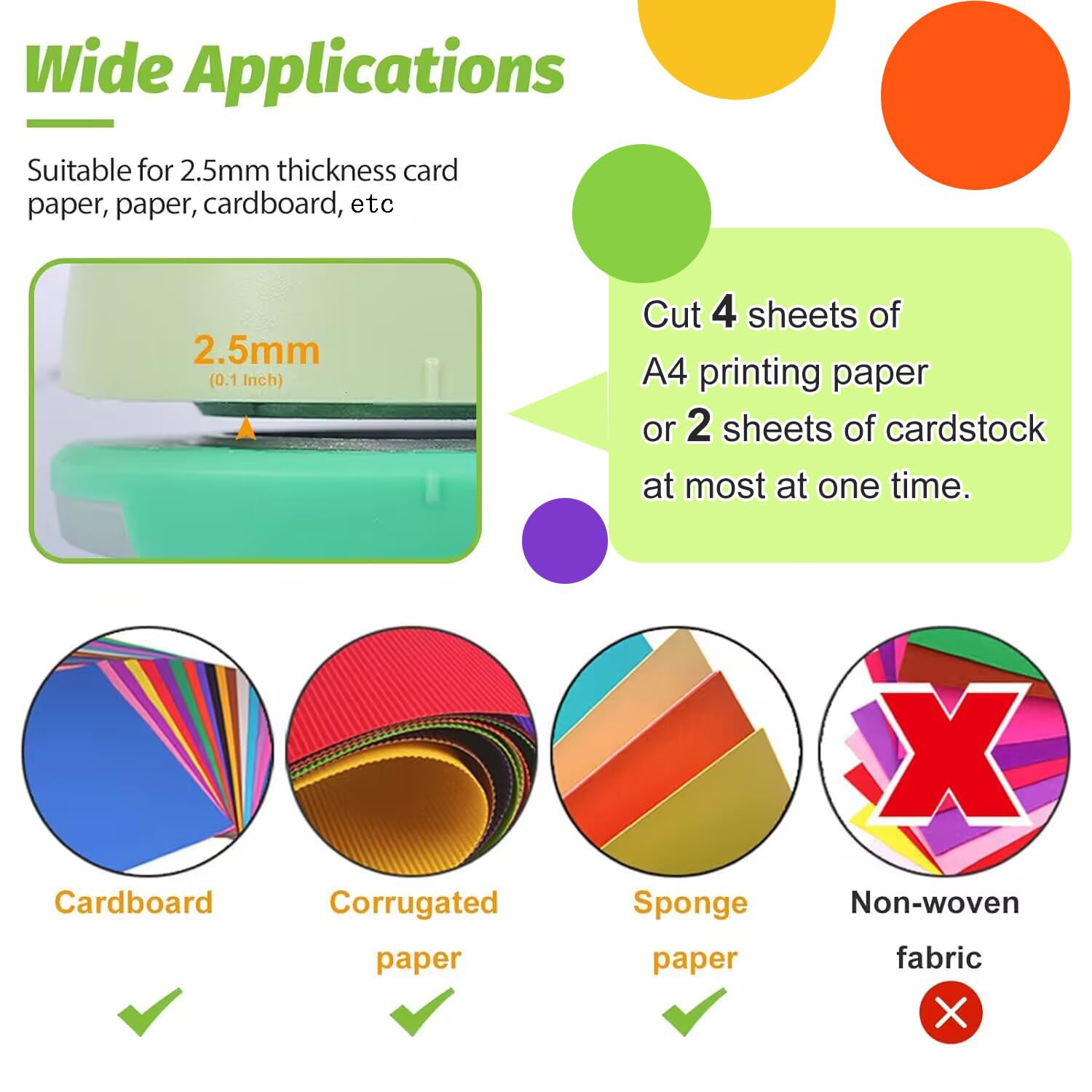 Wide Applications

Suitable for 2.5mm thickness card paper, paper, cardboard, etc

2.5mm
(0.1 Inch)

Cut 4 sheets of A4 printing paper or 2 sheets of cardstock at most at one time.

Cardboard

Corrugated paper

Sponge paper

Non-woven fabric